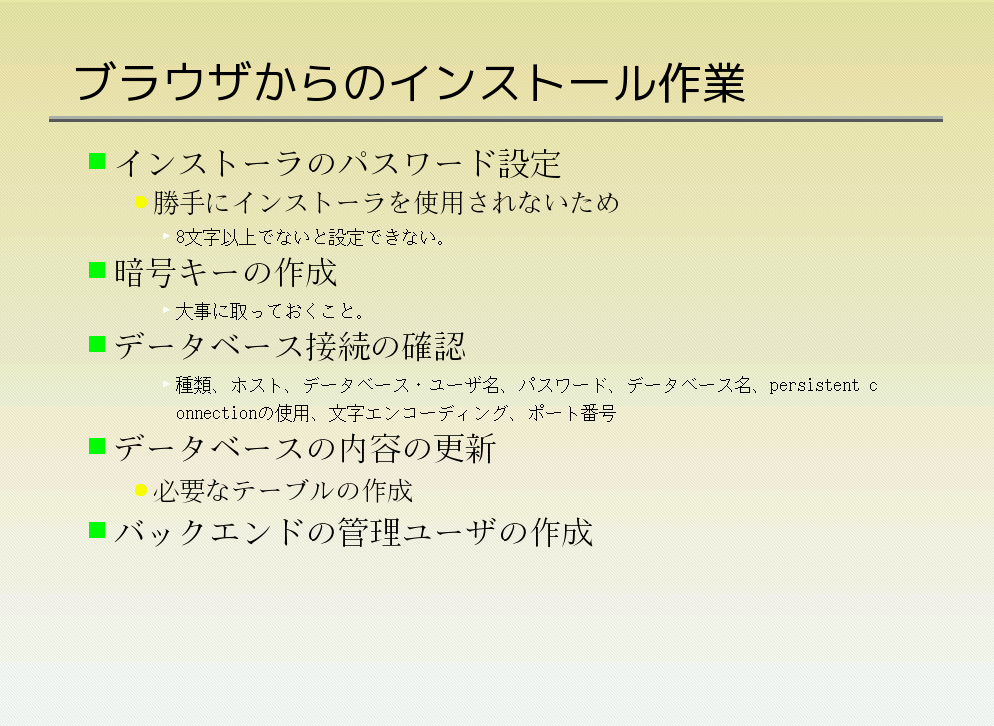 ブラウザからのインストール作業

インストーラのパスワード設定

勝手にインストーラを使用されないため

8文字以上でないと設定できない。

暗号キーの作成

大事に取っておくこと。

データベース接続の確認

種類、ホスト、データベース・ユーザ名、パスワード、データベース名、persistent connectionの使用、文字エンコーディング、ポート番号

データベースの内容の更新

必要なテーブルの作成

バックエンドの管理ユーザの作成